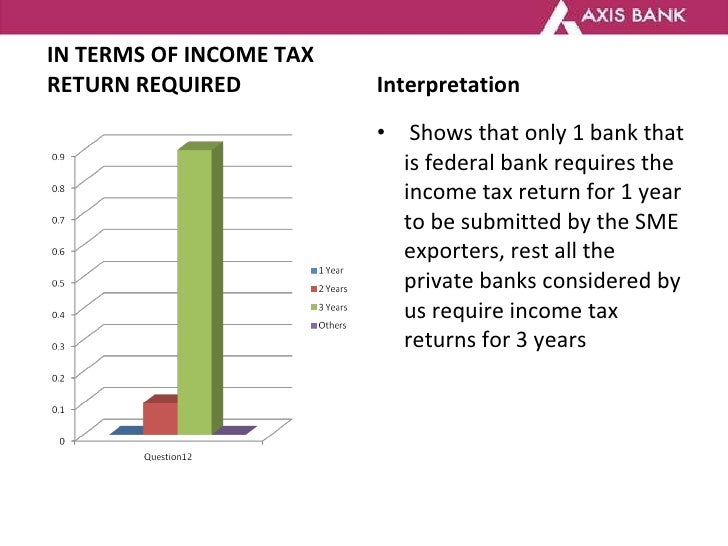 AXIS BANK

IN TERMS OF INCOME TAX RETURN REQUIRED

0.9
0.8
0.7
0.6
0.5
0.4
0.3
0.2
0.1
0

Question12

1 Year
2 Years
3 Years
Others

Interpretation

• Shows that only 1 bank that is federal bank requires the income tax return for 1 year to be submitted by the SME exporters, rest all the private banks considered by us require income tax returns for 3 years